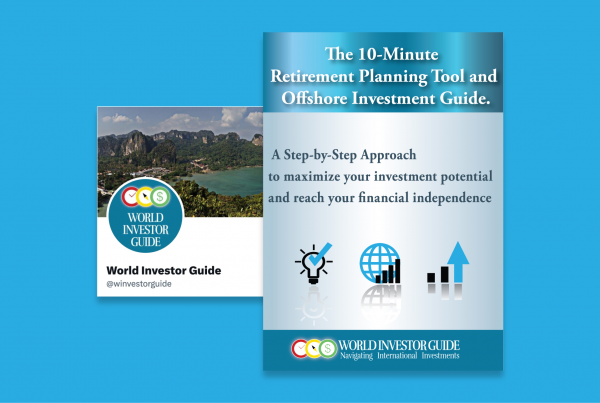 WORLD INVESTOR GUIDE

World Investor Guide
@winvestorguide

The 10-Minute Retirement Planning Tool and Offshore Investment Guide.

A Step-by-Step Approach to maximize your investment potential and reach your financial independence

WORLD INVESTOR GUIDE
Navigating International Investments